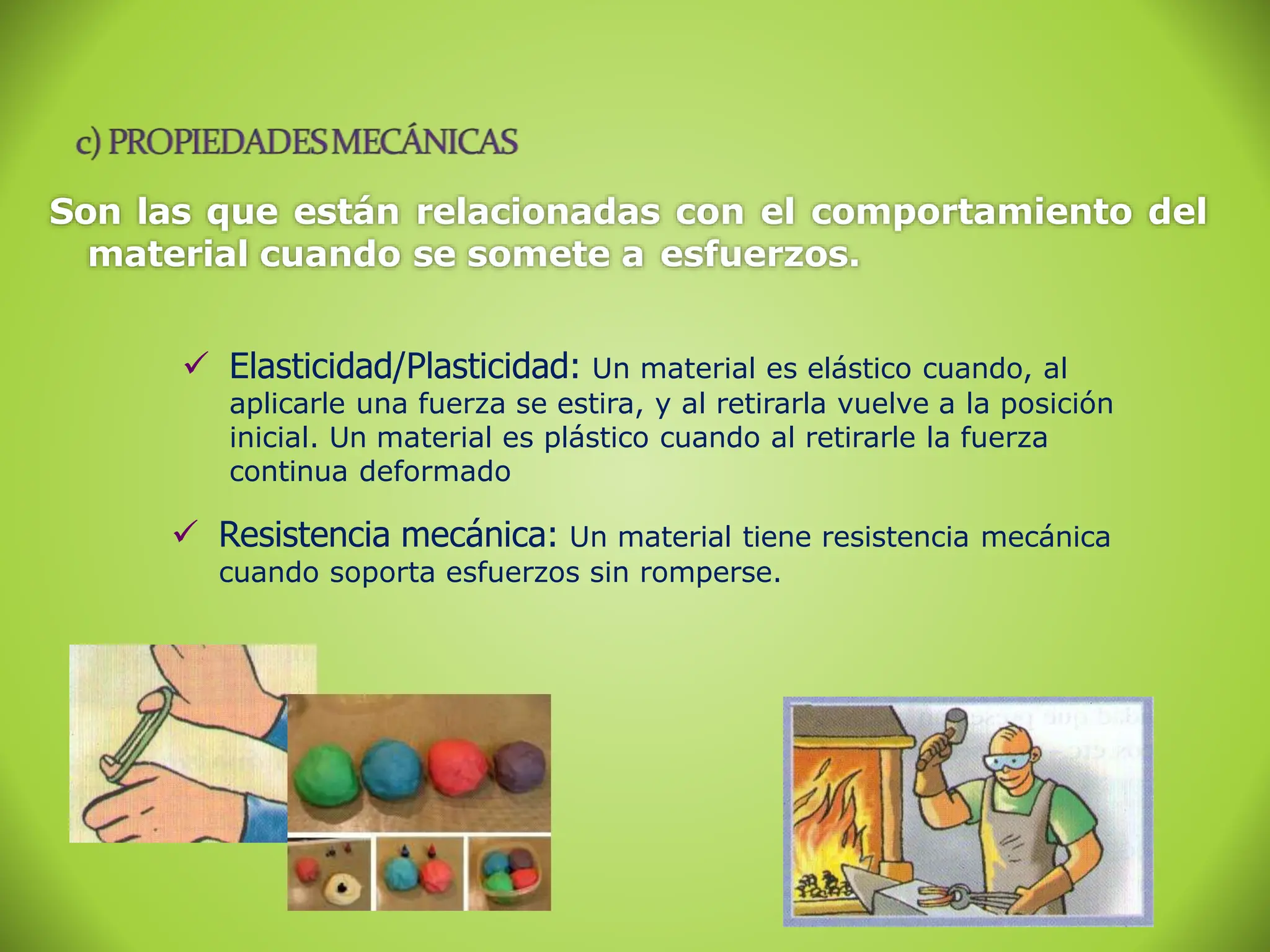 c) PROPIEDADES MECÁNICAS

Son las que están relacionadas con el comportamiento del material cuando se somete a esfuerzos.

✓ Elasticidad/Plasticidad: Un material es elástico cuando, al aplicarle una fuerza se estira, y al retirarla vuelve a la posición inicial. Un material es plástico cuando al retirarle la fuerza continua deformado

✓ Resistencia mecánica: Un material tiene resistencia mecánica cuando soporta esfuerzos sin romperse.